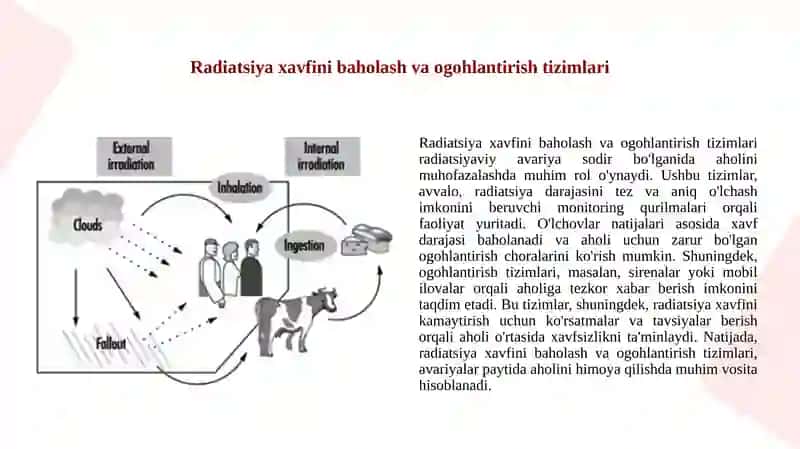 Radiatsiya xavfini baholash va ogohlantirish tizimlari

External irradiation

Internal irradiation

Inhalation

Clouds

Ingestion

Fallout

Radiatsiya xavfini baholash va ogohlantirish tizimlari radiatsiyaviy avariya sodir bo'lganida aholini muhofazalashda muhim rol o'ynaydi. Ushbu tizimlar, avvalo, radiatsiya darajasini tez va aniq o'lchash imkonini beruvchi monitoring qurilmalari orqali faoliyat yuritadi. O'lchovlar natijalari asosida xavf darajasi baholanadi va aholi uchun zarur bo'lgan ogohlantirish choralarini ko'rish mumkin. Shuningdek, ogohlantirish tizimlari, masalan, sirenalar yoki mobil ilovalar orqali aholiga tezkor xabar berish imkonini taqdim etadi. Bu tizimlar, shuningdek, radiatsiya xavfini kamaytirish uchun ko'rsatmalar va tavsiyalar berish orqali aholi o'rtasida xavfsizlikni ta'minlaydi. Natijada, radiatsiya xavfini baholash va ogohlantirish tizimlari, avariyalar paytida aholini himoya qilishda muhim vosita hisoblanadi.